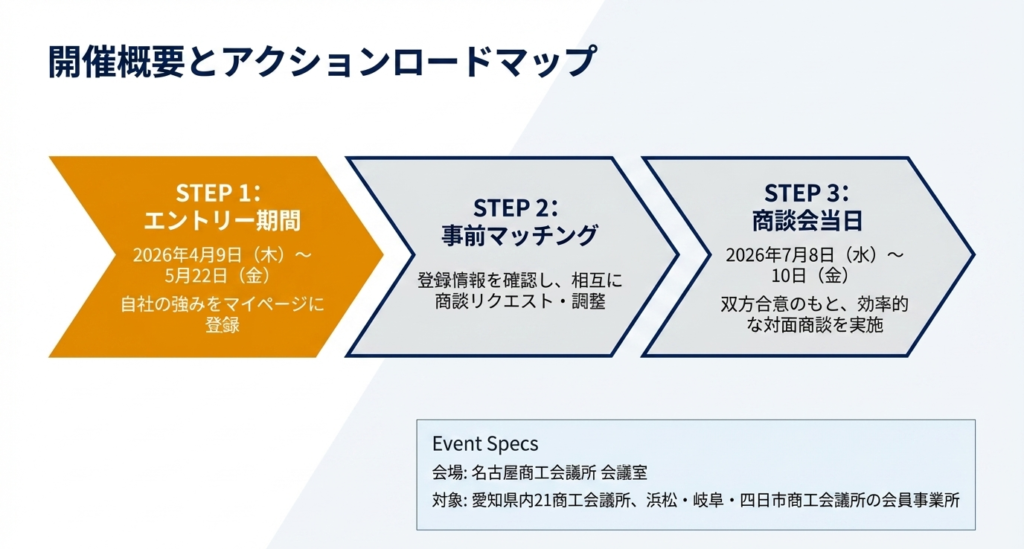 開催概要とアクションロードマップ

STEP 1:
エントリー期間
2026年4月9日（木）～5月22日（金）
自社の強みをマイページに登録

STEP 2:
事前マッチング
登録情報を確認し、相互に商談リクエスト・調整

STEP 3:
商談会当日
2026年7月8日（水）～10日（金）
双方合意のもと、効率的な対面商談を実施

Event Specs
会場: 名古屋商工会議所 会議室
対象: 愛知県内21商工会議所、浜松・岐阜・四日市商工会議所の会員事業所